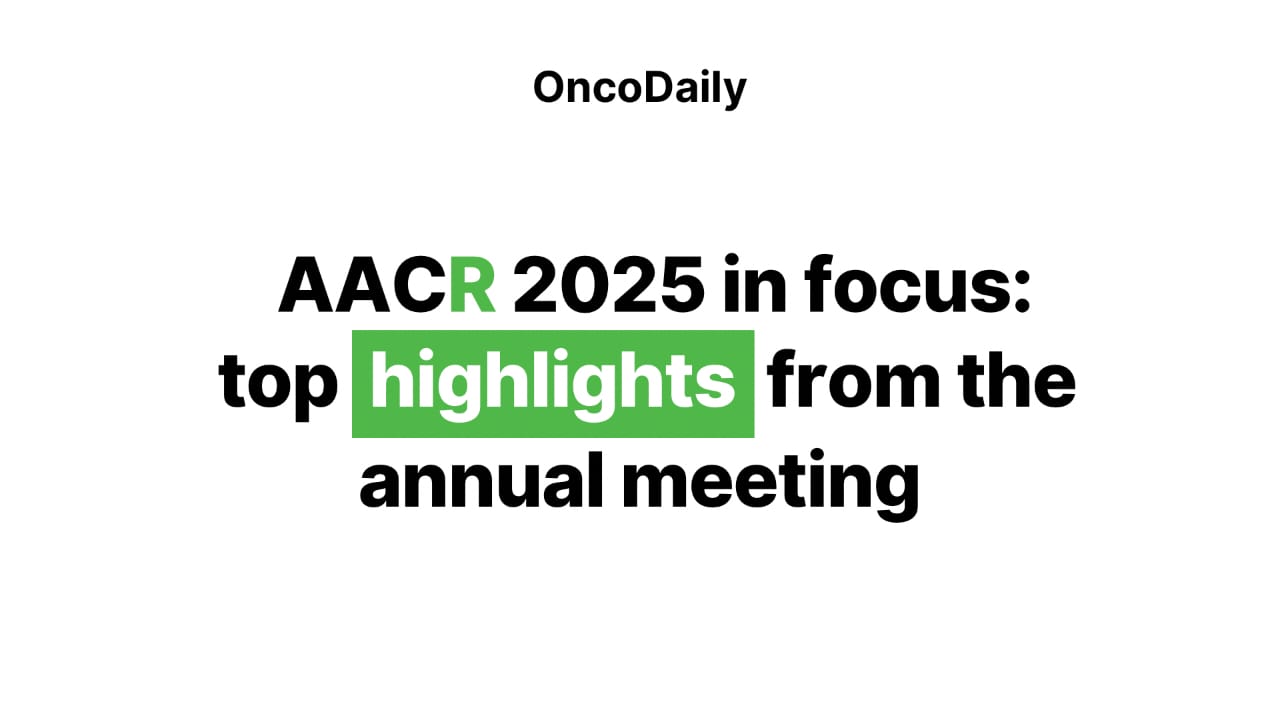 OncoDaily

AACR 2025 in focus: top highlights from the annual meeting